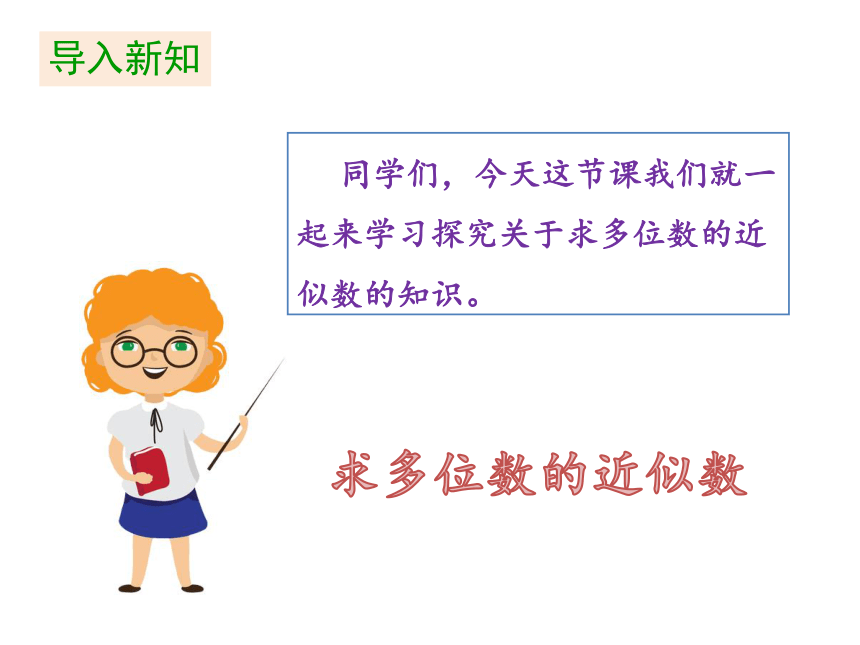 导入新知

同学们，今天这节课我们就一起来学习探究关于求多位数的近似数的知识。

求多位数的近似数